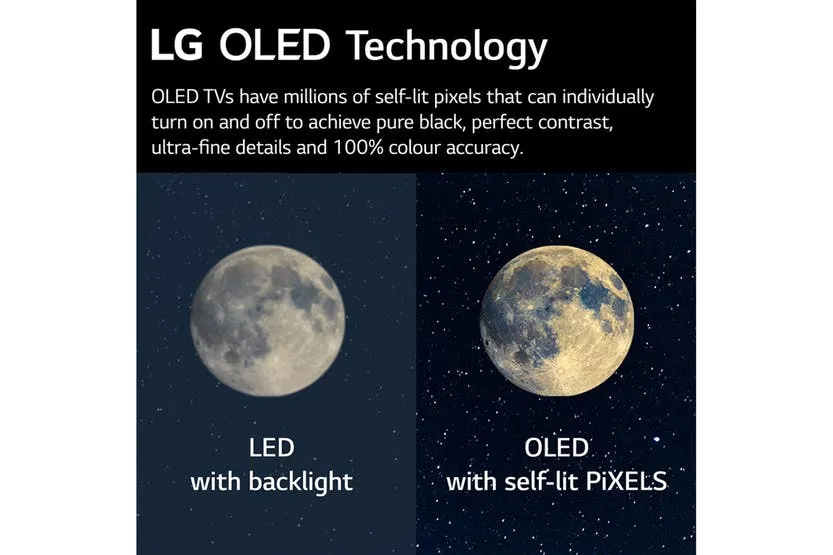 LG OLED Technology

OLED TVs have millions of self-lit pixels that can individually turn on and off to achieve pure black, perfect contrast, ultra-fine details and 100% colour accuracy.

LED
with backlight

OLED
with self-lit PiXELS